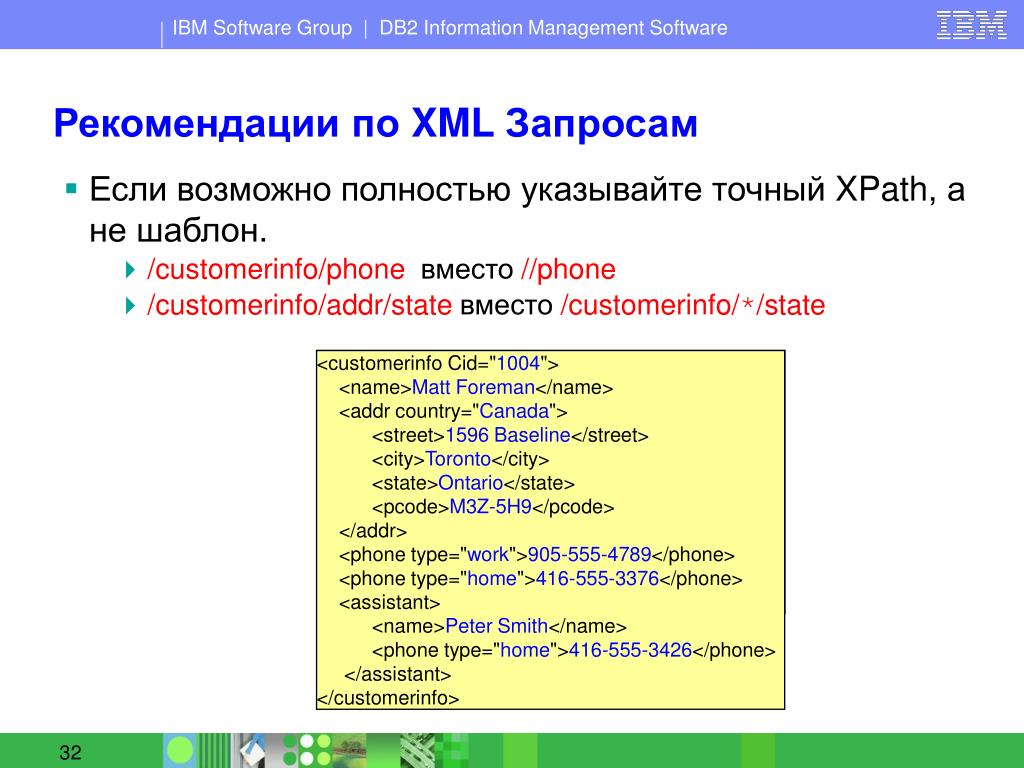 IBM Software Group | DB2 Information Management Software

IBM

Рекомендации по XML Запросам

Если возможно полностью указывайте точный XPath, а не шаблон.

/customerinfo/phone вместо //phone

/customerinfo/addr/state вместо /customerinfo/*/state

<customerinfo Cid="1004">
<name>Matt Foreman</name>
<addr country="Canada">
<street>1596 Baseline</street>
<city>Toronto</city>
<state>Ontario</state>
<pcode>M3Z-5H9</pcode>
</addr>
<phone type="work">905-555-4789</phone>
<phone type="home">416-555-3376</phone>
<assistant>
<name>Peter Smith</name>
<phone type="home">416-555-3426</phone>
</assistant>
</customerinfo>

32